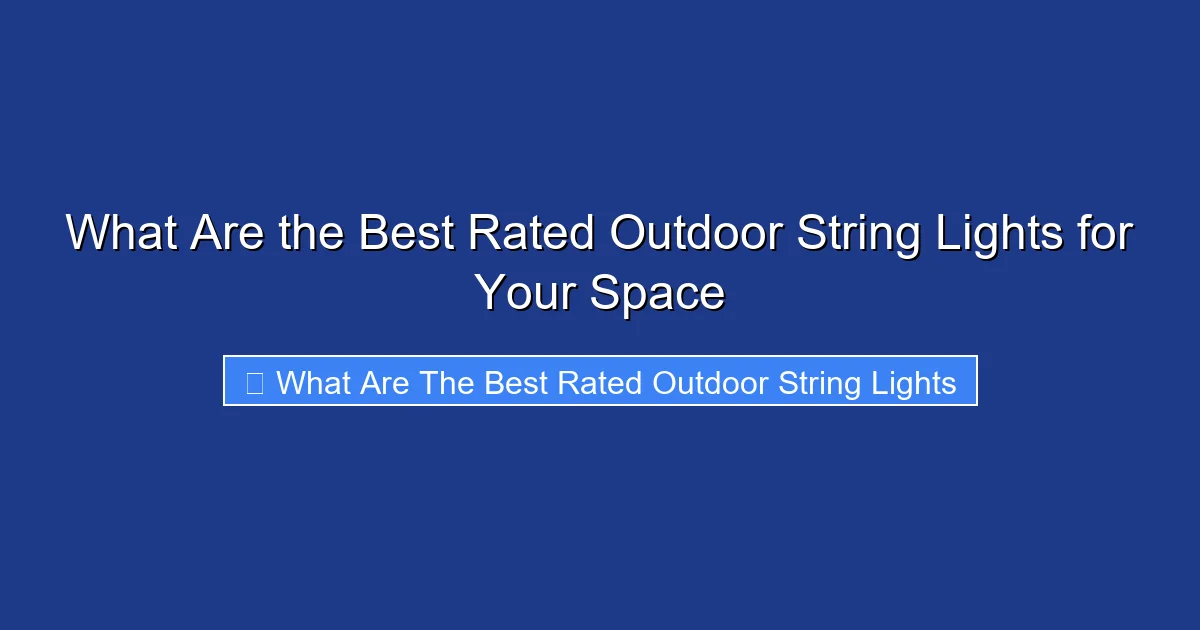 What Are the Best Rated Outdoor String Lights for Your Space

What Are The Best Rated Outdoor String Lights